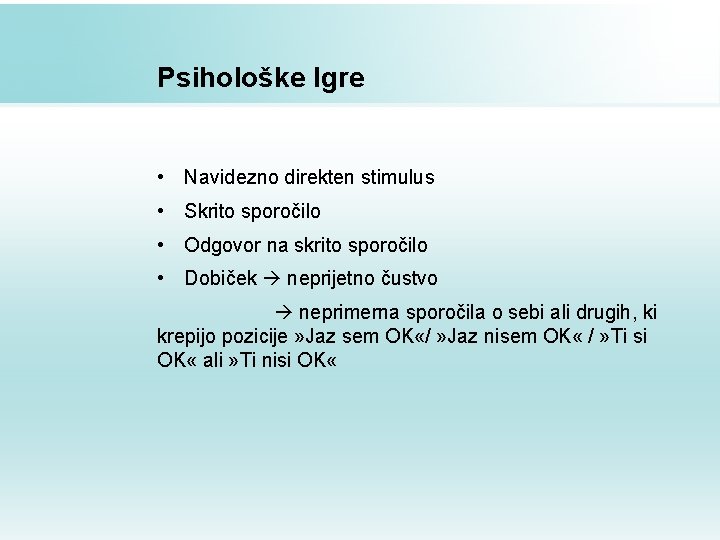 Psihološke Igre

• Navidezno direkten stimulus
• Skrito sporočilo
• Odgovor na skrito sporočilo
• Dobiček → neprijetno čustvo

→ neprimerna sporočila o sebi ali drugih, ki krepijo pozicije »Jaz sem OK«/ »Jaz nisem OK« / »Ti si OK« ali »Ti nisi OK«